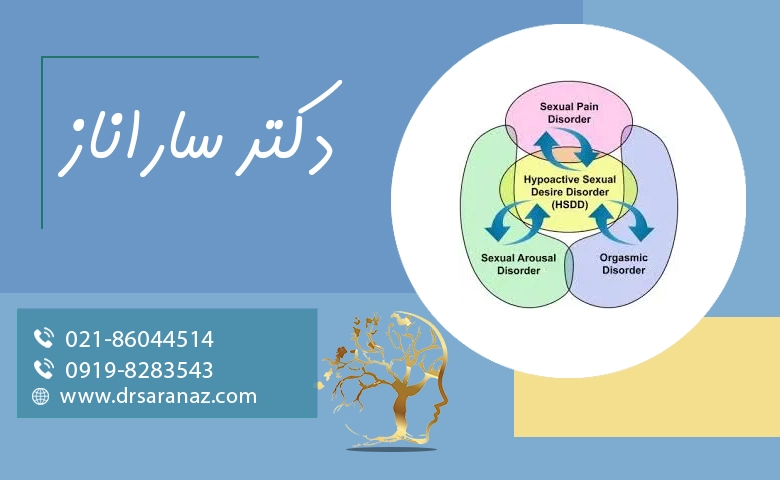 دکتر ساراناز

Sexual Pain Disorder

Hypoactive Sexual Desire Disorder (HSDD)

Sexual Arousal Disorder

Orgasmic Disorder

021-86044514
0919-8283543
www.drsaranaz.com